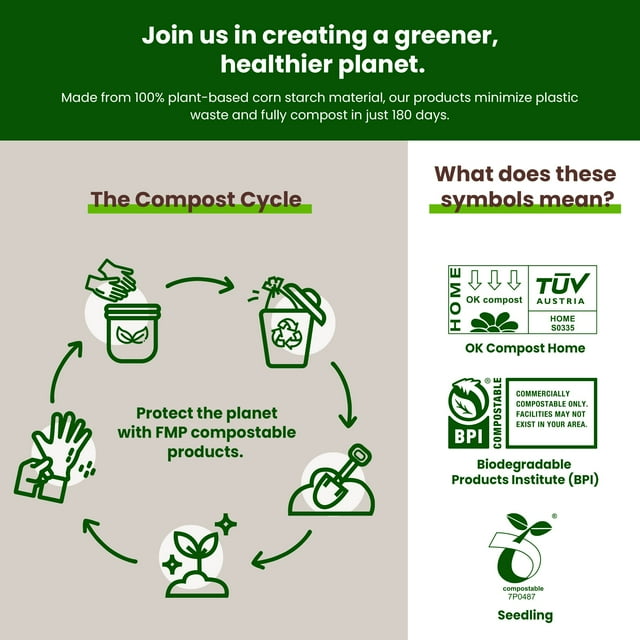 Join us in creating a greener, healthier planet.

Made from 100% plant-based corn starch material, our products minimize plastic waste and fully compost in just 180 days.

The Compost Cycle

Protect the planet with FMP compostable products.

What does these symbols mean?

HOME
OK compost
TÜV AUSTRIA
HOME
S0335

OK Compost Home

BPI
COMPOSTABLE
COMMERCIALLY COMPOSTABLE ONLY. FACILITIES MAY NOT EXIST IN YOUR AREA.

Biodegradable Products Institute (BPI)

compostable
7P0487

Seedling